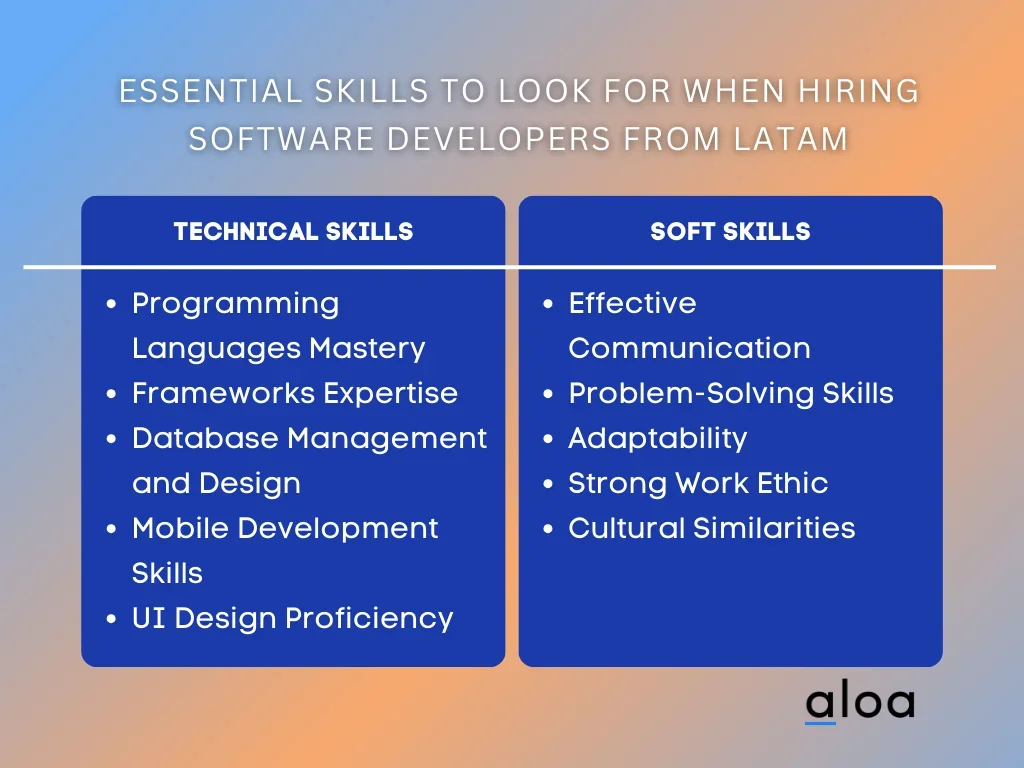 ESSENTIAL SKILLS TO LOOK FOR WHEN HIRING SOFTWARE DEVELOPERS FROM LATAM

TECHNICAL SKILLS

- Programming Languages Mastery
- Frameworks Expertise
- Database Management and Design
- Mobile Development Skills
- UI Design Proficiency

SOFT SKILLS

- Effective Communication
- Problem-Solving Skills
- Adaptability
- Strong Work Ethic
- Cultural Similarities

aloa